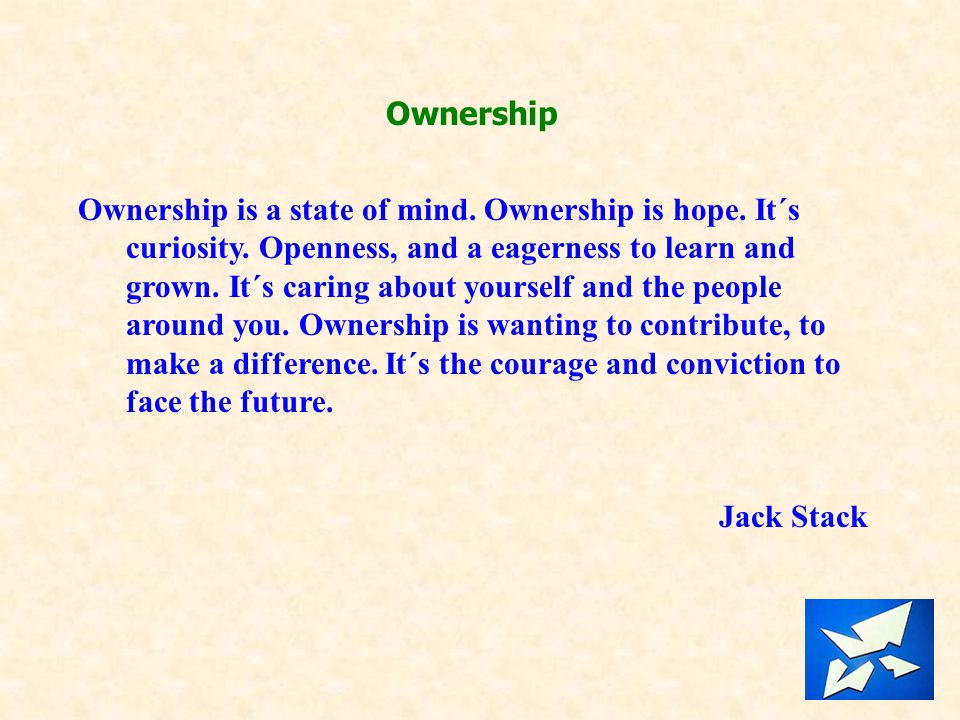 Ownership

Ownership is a state of mind. Ownership is hope. It´s curiosity. Openness, and a eagerness to learn and grown. It´s caring about yourself and the people around you. Ownership is wanting to contribute, to make a difference. It´s the courage and conviction to face the future.

Jack Stack